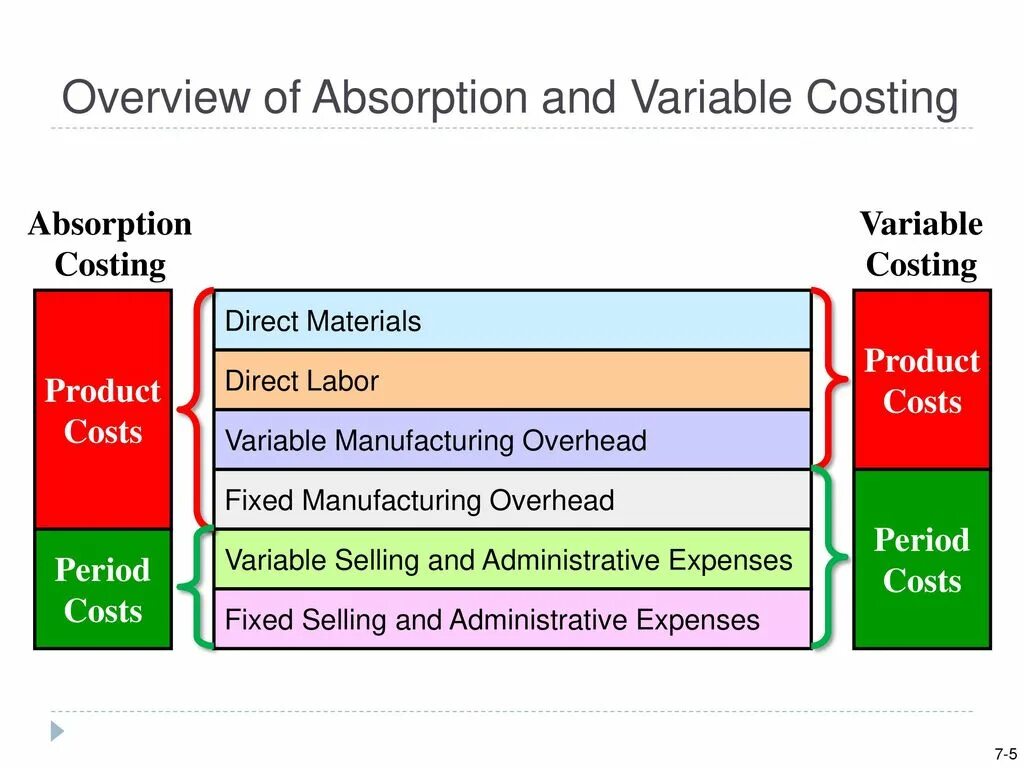 Overview of Absorption and Variable Costing

Absorption Costing

Product Costs

Period Costs

Direct Materials

Direct Labor

Variable Manufacturing Overhead

Fixed Manufacturing Overhead

Variable Selling and Administrative Expenses

Fixed Selling and Administrative Expenses

Variable Costing

Product Costs

Period Costs

7-5